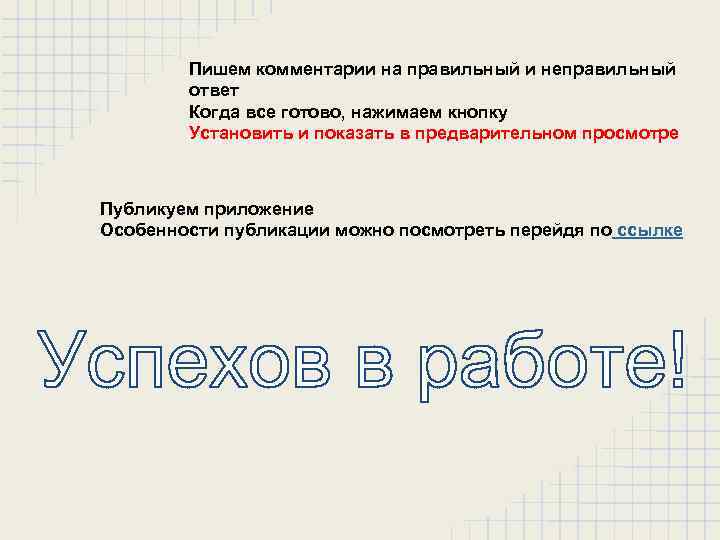 Пишем комментарии на правильный и неправильный ответ
Когда все готово, нажимаем кнопку
Установить и показать в предварительном просмотре

Публикуем приложение
Особенности публикации можно посмотреть перейдя по ссылке

Успехов в работе!